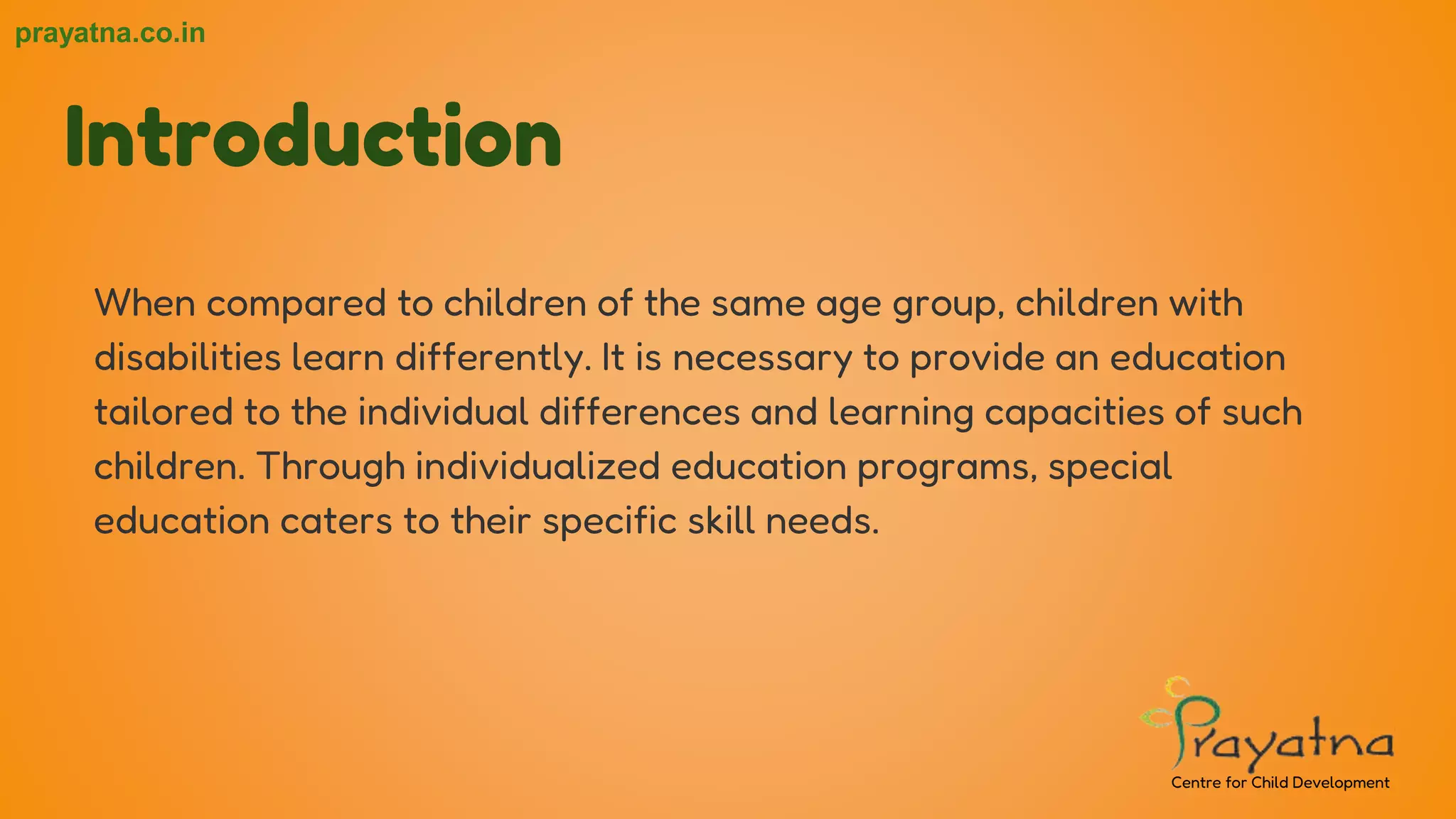 prayatna.co.in

Introduction

When compared to children of the same age group, children with disabilities learn differently. It is necessary to provide an education tailored to the individual differences and learning capacities of such children. Through individualized education programs, special education caters to their specific skill needs.

Prayatna
Centre for Child Development